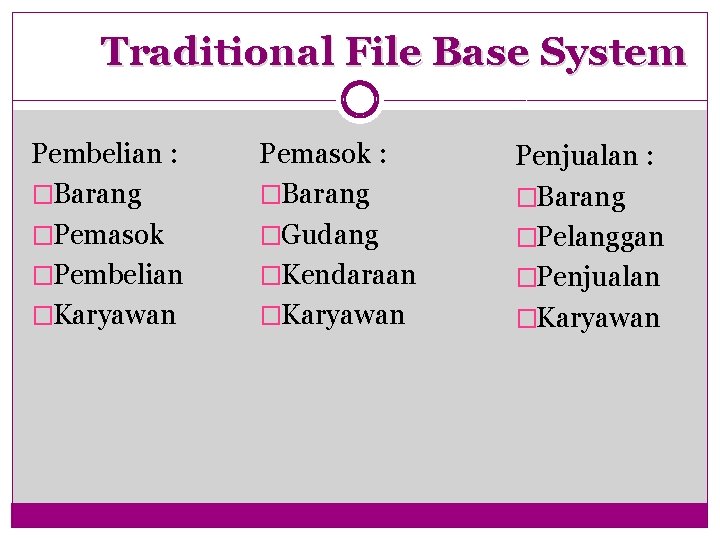 Traditional File Base System

Pembelian :
□Barang
□Pemasok
□Pembelian
□Karyawan

Pemasok :
□Barang
□Gudang
□Kendaraan
□Karyawan

Penjualan :
□Barang
□Pelanggan
□Penjualan
□Karyawan